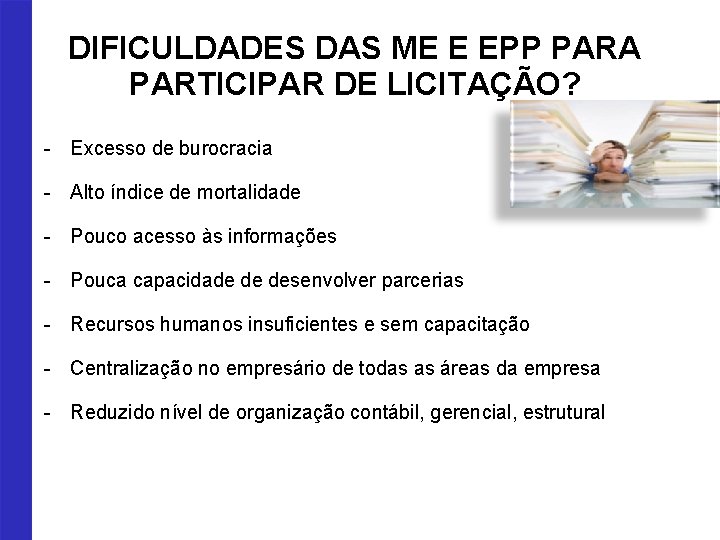 DIFICULDADES DAS ME E EPP PARA PARTICIPAR DE LICITAÇÃO?

- Excesso de burocracia
- Alto índice de mortalidade
- Pouco acesso às informações
- Pouca capacidade de desenvolver parcerias
- Recursos humanos insuficientes e sem capacitação
- Centralização no empresário de todas as áreas da empresa
- Reduzido nível de organização contábil, gerencial, estrutural